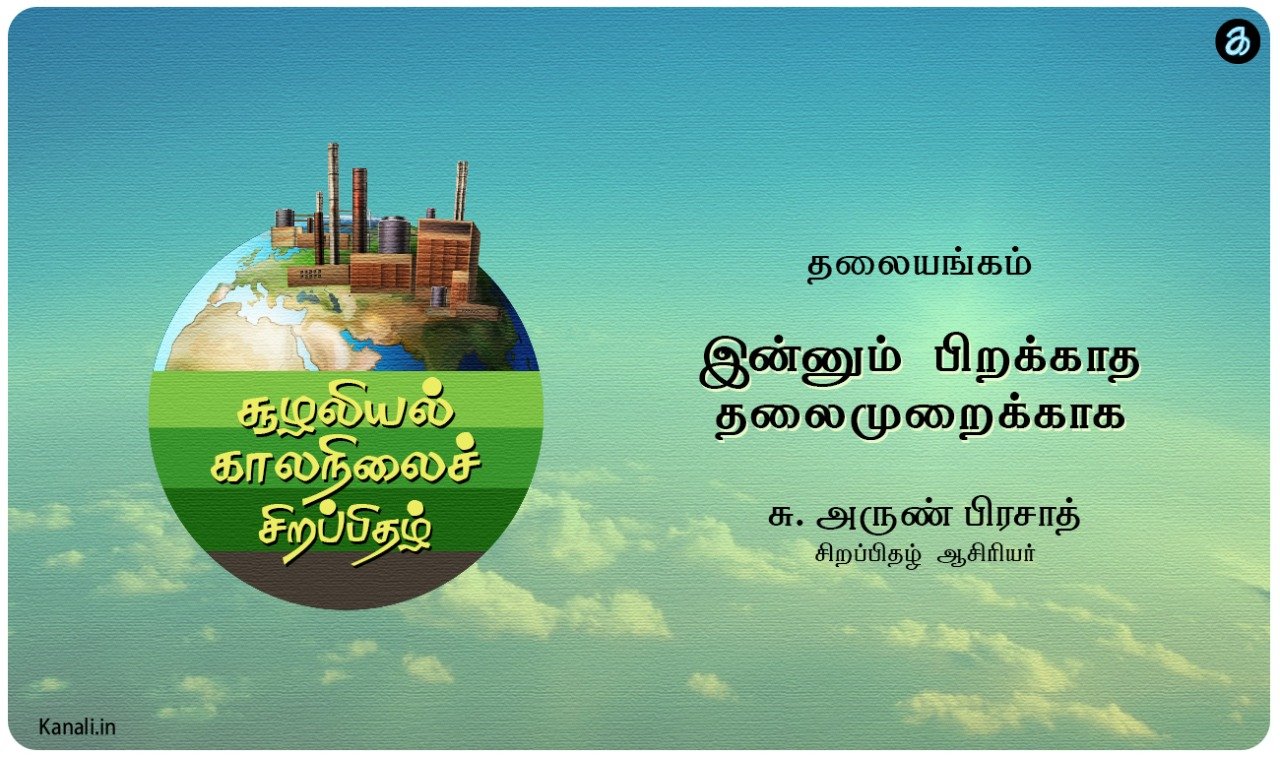 க

சூழலியல் காலநிலைச் சிறப்பிதழ்

தலையங்கம்

இன்னும் பிறக்காத தலைமுறைக்காக

சு. அருண் பிரசாத்
சிறப்பிதழ் ஆசிரியர்

Kanali.in